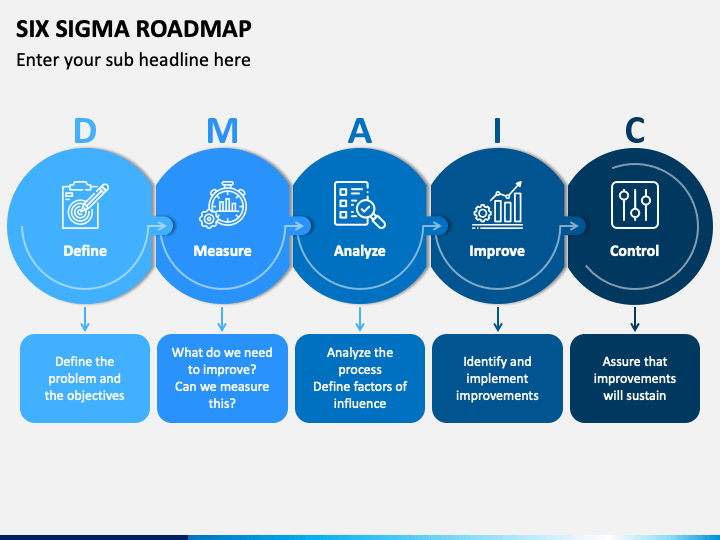 SIX SIGMA ROADMAP

Enter your sub headline here

D

Define

Define the problem and the objectives

M

Measure

What do we need to improve? Can we measure this?

A

Analyze

Analyze the process Define factors of influence

I

Improve

Identify and implement improvements

C

Control

Assure that improvements will sustain